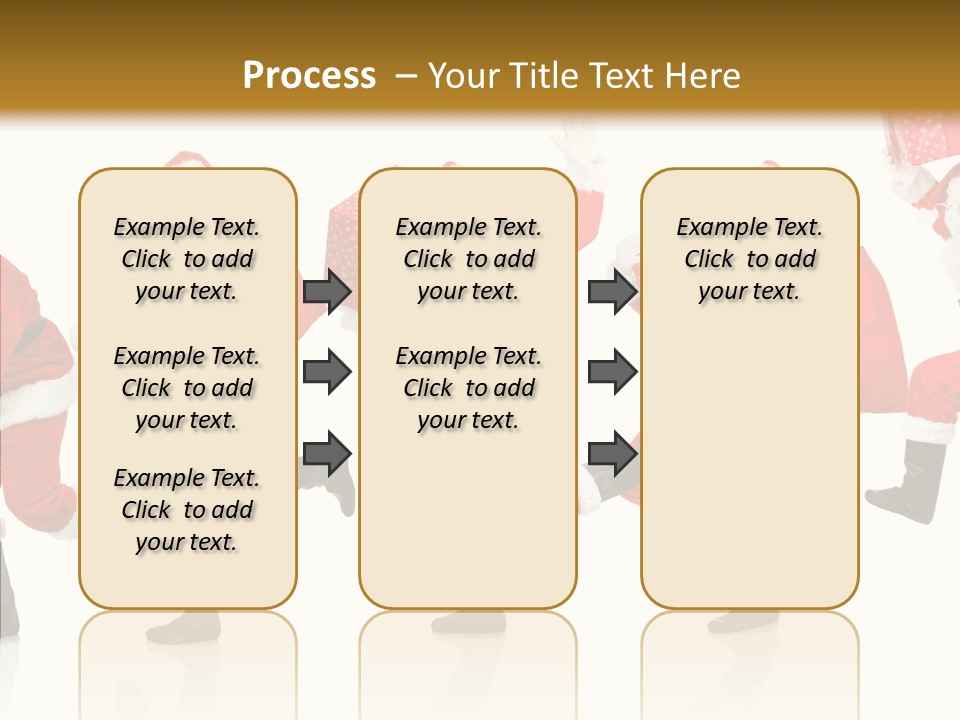 Process – Your Title Text Here

Example Text. Click to add your text.

Example Text. Click to add your text.

Example Text. Click to add your text.

Example Text. Click to add your text.

Example Text. Click to add your text.

Example Text. Click to add your text.